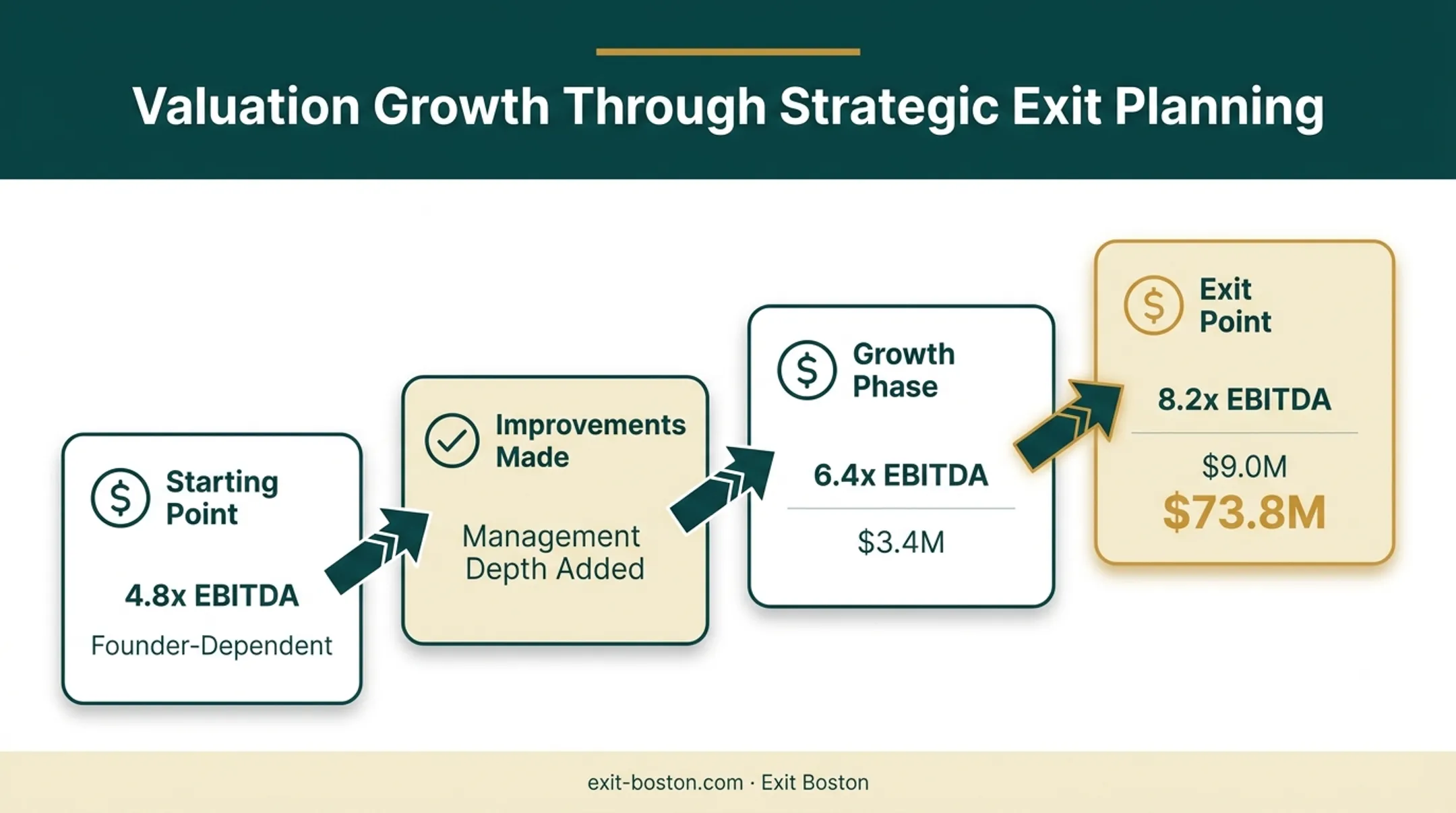 Valuation Growth Through Strategic Exit Planning

Starting Point

4.8x EBITDA

Founder-Dependent

Improvements Made

Management Depth Added

Growth Phase

6.4x EBITDA

$3.4M

Exit Point

8.2x EBITDA

$9.0M

$73.8M

exit-boston.com · Exit Boston